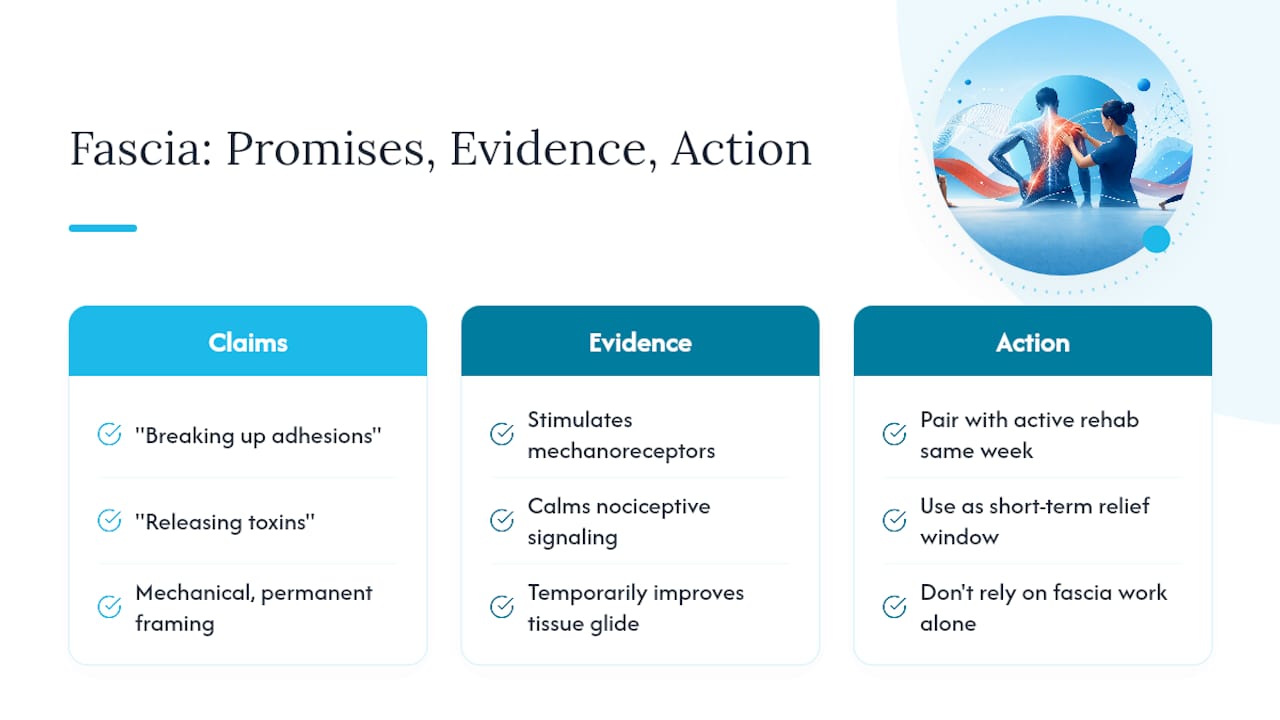 Fascia: Promises, Evidence, Action

Claims

"Breaking up adhesions"

"Releasing toxins"

Mechanical, permanent framing

Evidence

Stimulates mechanoreceptors

Calms nociceptive signaling

Temporarily improves tissue glide

Action

Pair with active rehab same week

Use as short-term relief window

Don't rely on fascia work alone